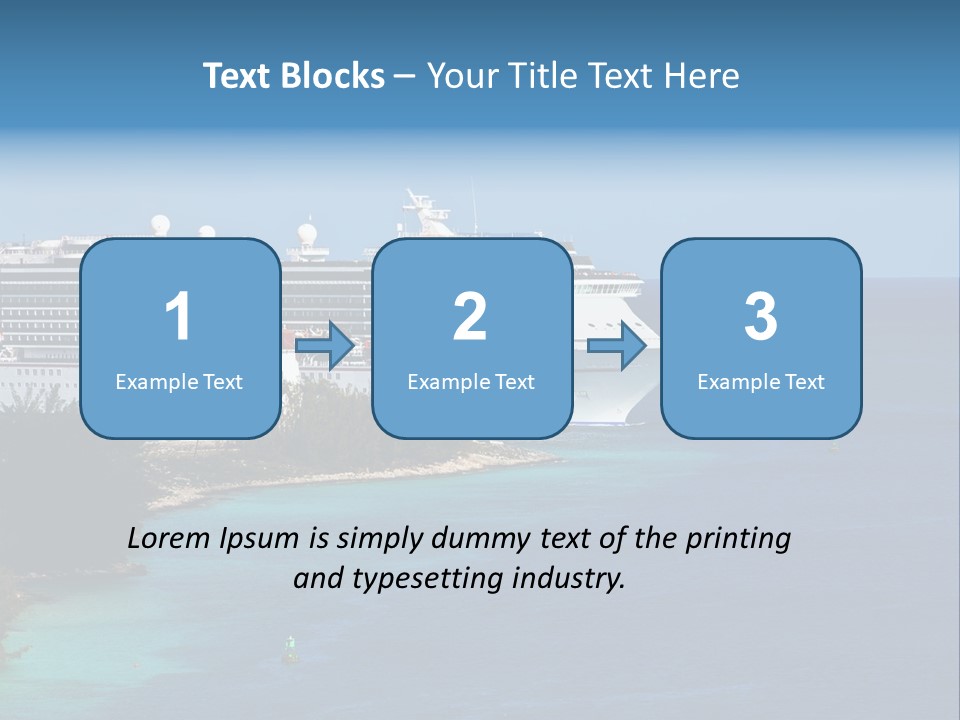 Text Blocks – Your Title Text Here

1
Example Text

2
Example Text

3
Example Text

Lorem Ipsum is simply dummy text of the printing and typesetting industry.